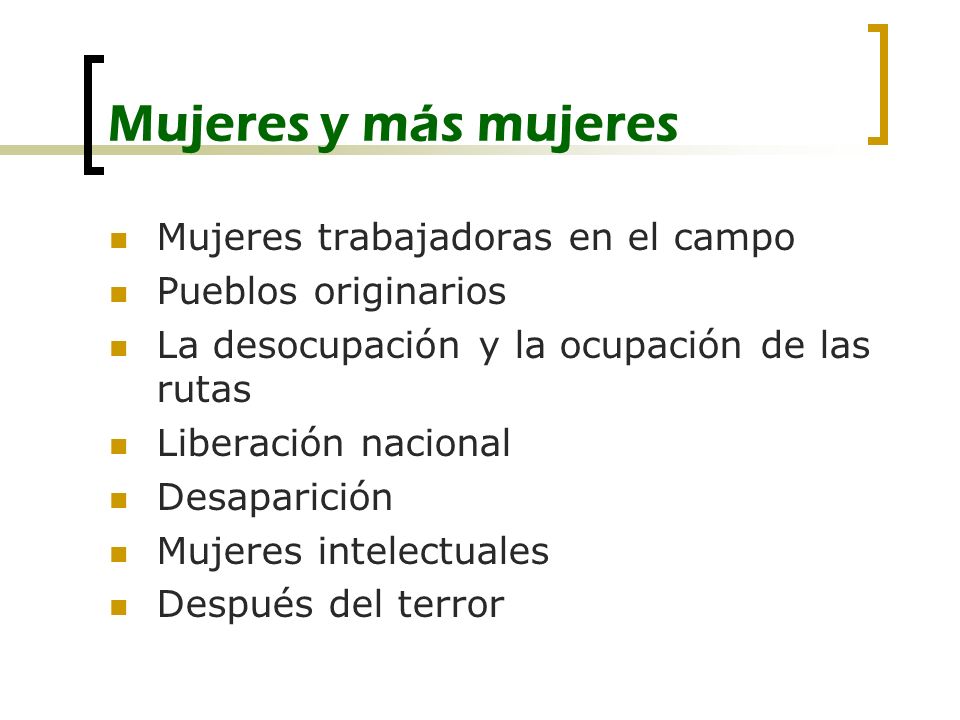 Mujeres y más mujeres

- Mujeres trabajadoras en el campo
- Pueblos originarios
- La desocupación y la ocupación de las rutas
- Liberación nacional
- Desaparición
- Mujeres intelectuales
- Después del terror